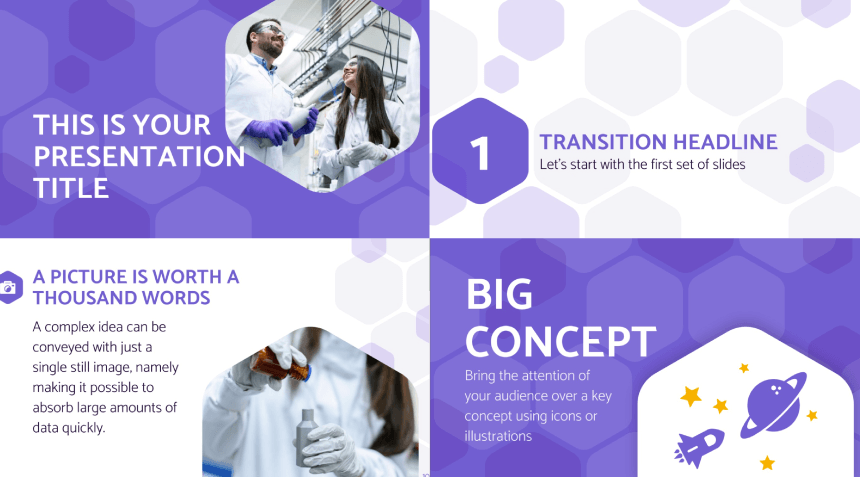 THIS IS YOUR PRESENTATION TITLE

1

TRANSITION HEADLINE

Let's start with the first set of slides

A PICTURE IS WORTH A THOUSAND WORDS

A complex idea can be conveyed with just a single still image, namely making it possible to absorb large amounts of data quickly.

BIG CONCEPT

Bring the attention of your audience over a key concept using icons or illustrations